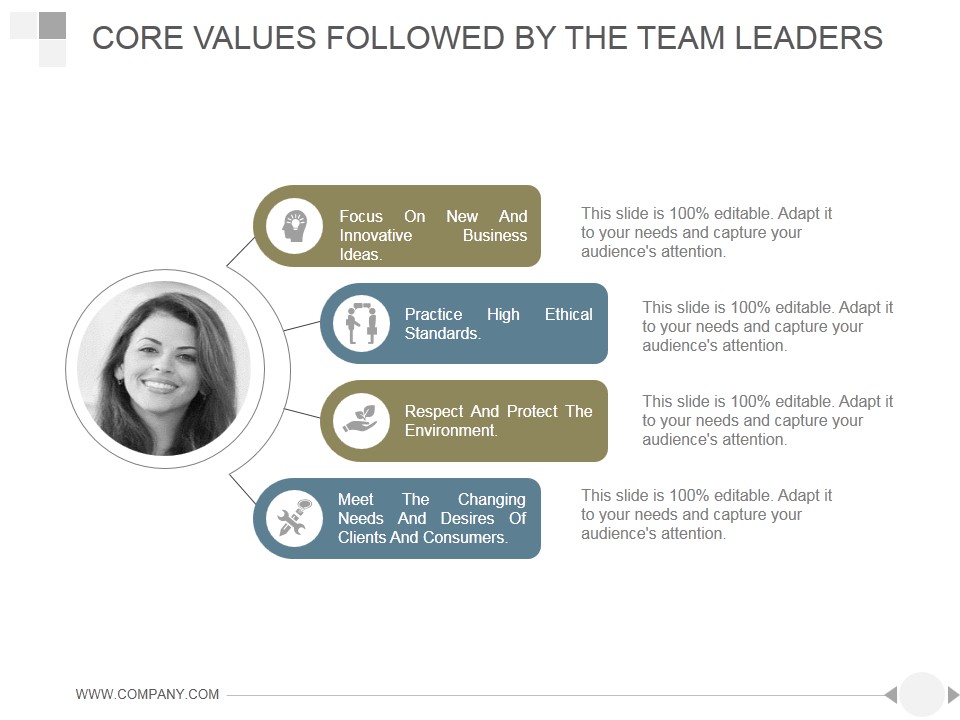 CORE VALUES FOLLOWED BY THE TEAM LEADERS

Focus On New And Innovative Business Ideas.

This slide is 100% editable. Adapt it to your needs and capture your audience's attention.

Practice High Ethical Standards.

This slide is 100% editable. Adapt it to your needs and capture your audience's attention.

Respect And Protect The Environment.

This slide is 100% editable. Adapt it to your needs and capture your audience's attention.

Meet The Changing Needs And Desires Of Clients And Consumers.

This slide is 100% editable. Adapt it to your needs and capture your audience's attention.

WWW.COMPANY.COM